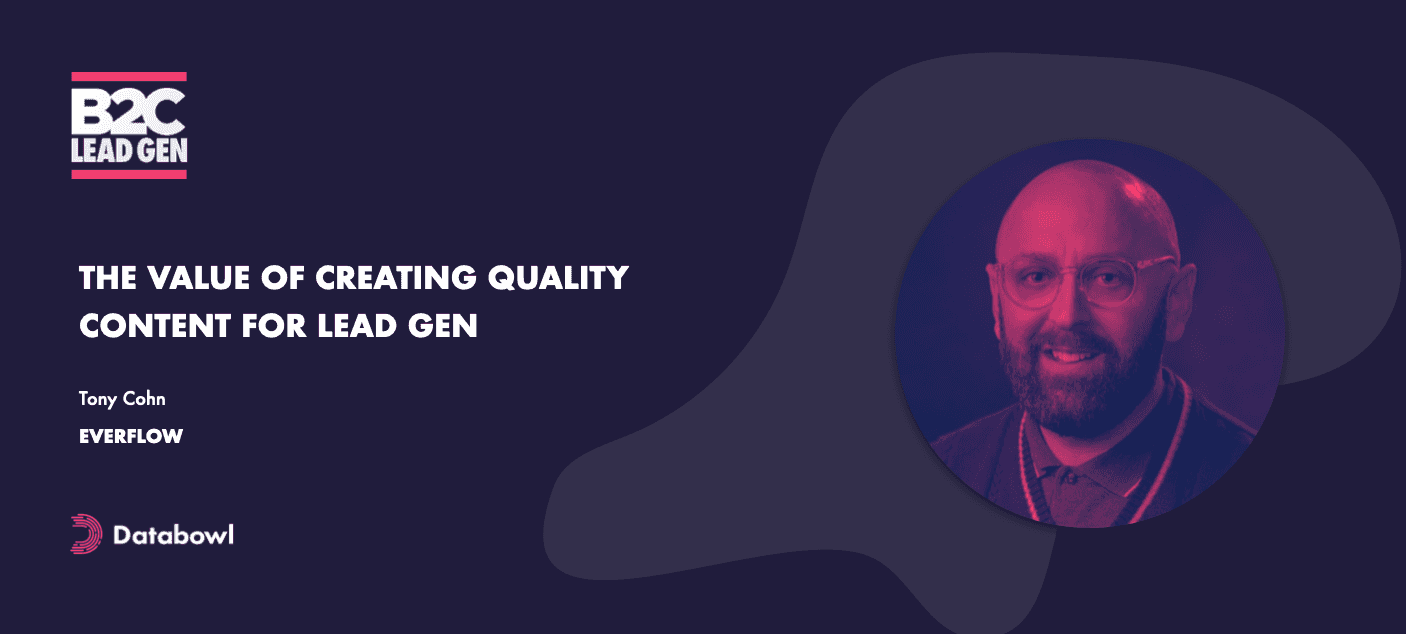 B2C
LEAD GEN

THE VALUE OF CREATING QUALITY CONTENT FOR LEAD GEN

Tony Cohn

EVERFLOW

Databowl